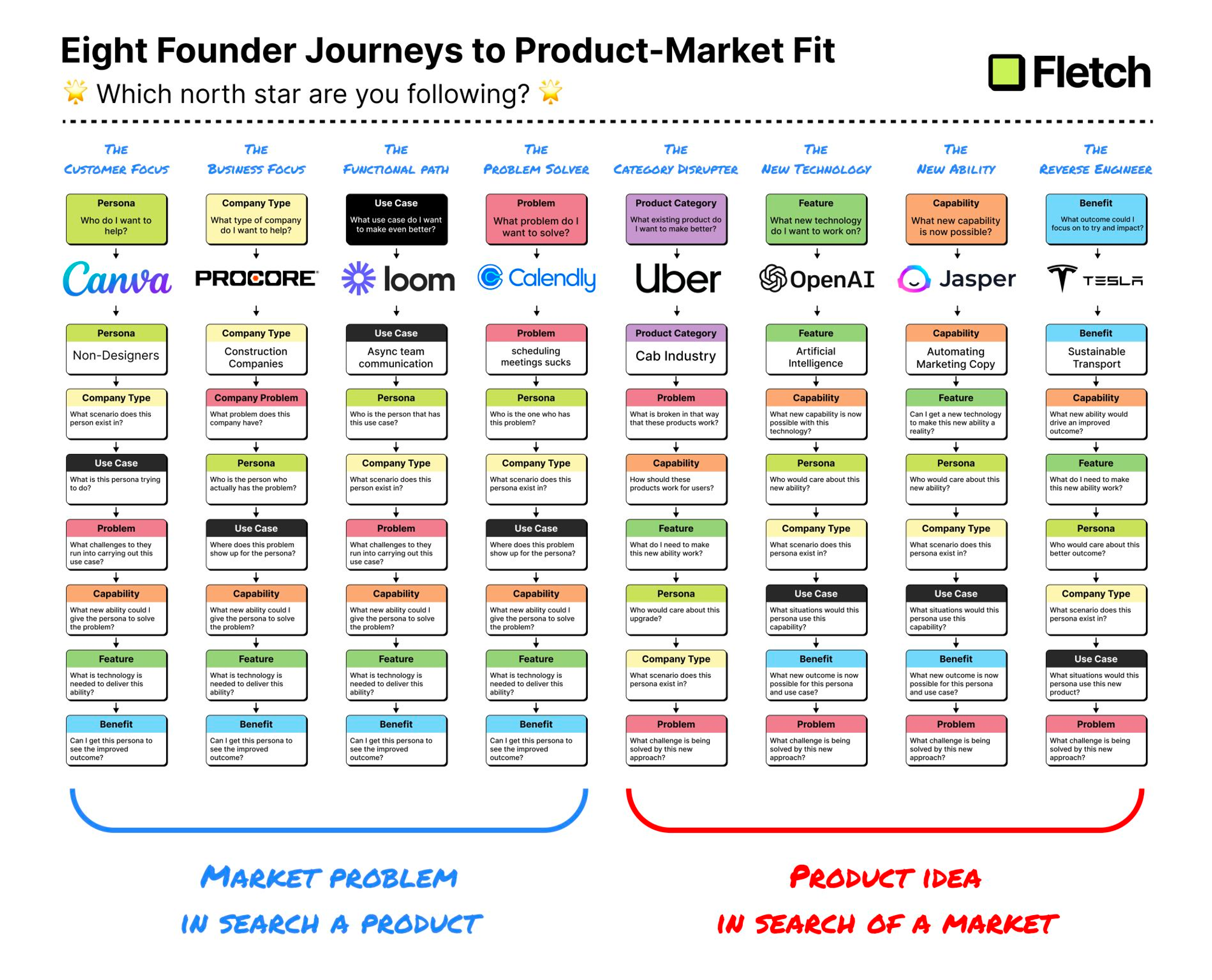 Eight Founder Journeys to Product-Market Fit

Which north star are you following?

Fletch

THE CUSTOMER FOCUS

Persona
Who do I want to help?

Canva

Persona
Non-Designers

Company Type
What scenario does this person exist in?

Use Case
What is this persona trying to do?

Problem
What challenges to they run into carrying out this use case?

Capability
What new ability could I give the persona to solve the problem?

Feature
What is technology is needed to deliver this ability?

Benefit
Can I get this persona to see the improved outcome?

THE BUSINESS FOCUS

Company Type
What type of company do I want to help?

PROCORE

Company Type
Construction Companies

Company Problem
What problem does this company have?

Persona
Who is the person who actually has the problem?

Use Case
Where does this problem show up for the persona?

Capability
What new ability could I give the persona to solve the problem?

Feature
What is technology is needed to deliver this ability?

Benefit
Can I get this persona to see the improved outcome?

THE FUNCTIONAL PATH

Use Case
What use case do I want to make even better?

loom

Use Case
Async team communication

Persona
Who is the person that has this use case?

Company Type
What scenario does this person exist in?

Problem
What challenges to they run into carrying out this use case?

Capability
What new ability could I give the persona to solve the problem?

Feature
What is technology is needed to deliver this ability?

Benefit
Can I get this persona to see the improved outcome?

THE PROBLEM SOLVER

Problem
What problem do I want to solve?

Calendly

Problem
scheduling meetings sucks

Persona
Who is the one who has this problem?

Company Type
What scenario does this persona exist in?

Use Case
Where does this problem show up for the persona?

Capability
What new ability could I give the persona to solve the problem?

Feature
What is technology is needed to deliver this ability?

Benefit
Can I get this persona to see the improved outcome?

THE CATEGORY DISRUPTER

Product Category
What existing product do I want to make better?

Uber

Product Category
Cab Industry

Problem
What is broken in that way that these products work?

Capability
How should these products work for users?

Feature
What do I need to make this new ability work?

Persona
Who would care about this upgrade?

Company Type
What scenario does this persona exist in?

Problem
What challenge is being solved by this new approach?

THE NEW TECHNOLOGY

Feature
What new technology do I want to work on?

OpenAI

Feature
Artificial Intelligence

Capability
What new capability is now possible with this technology?

Persona
Who would care about this new ability?

Company Type
What scenario does this persona exist in?

Use Case
What situations would this persona use this capability?

Benefit
What new outcome is now possible for this persona and use case?

Problem
What challenge is being solved by this new approach?

THE NEW ABILITY

Capability
What new capability is now possible?

Jasper

Capability
Automating Marketing Copy

Feature
Can I get a new technology to make this new ability a reality?

Persona
Who would care about this new ability?

Company Type
What scenario does this persona exist in?

Use Case
What situations would this persona use this capability?

Benefit
What new outcome is now possible for this persona and use case?

Problem
What challenge is being solved by this new approach?

THE REVERSE ENGINEER

Benefit
What outcome could I focus on to try and impact?

TESLA

Benefit
Sustainable Transport

Capability
What new ability would drive an improved outcome?

Feature
What do I need to make this new ability work?

Persona
Who would care about this better outcome?

Company Type
What scenario does this persona exist in?

Use Case
What situations would this persona use this new product?

Problem
What challenge is being solved by this new approach?

MARKET PROBLEM
IN SEARCH A PRODUCT

PRODUCT IDEA
IN SEARCH OF A MARKET